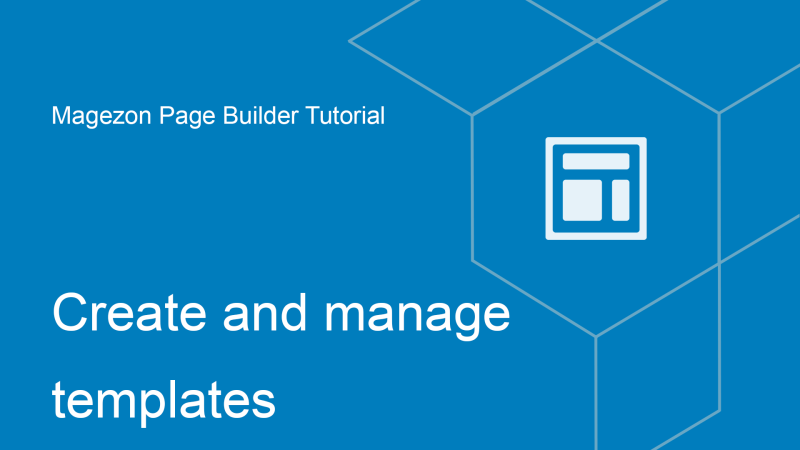 Magezon Page Builder Tutorial

Create and manage templates